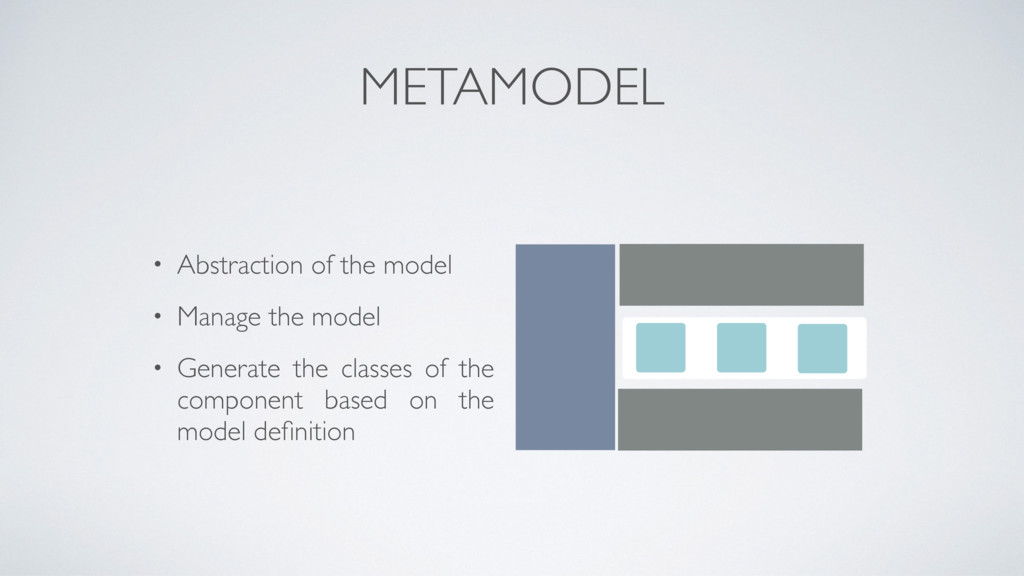 METAMODEL

• Abstraction of the model

• Manage the model

• Generate the classes of the component based on the model definition